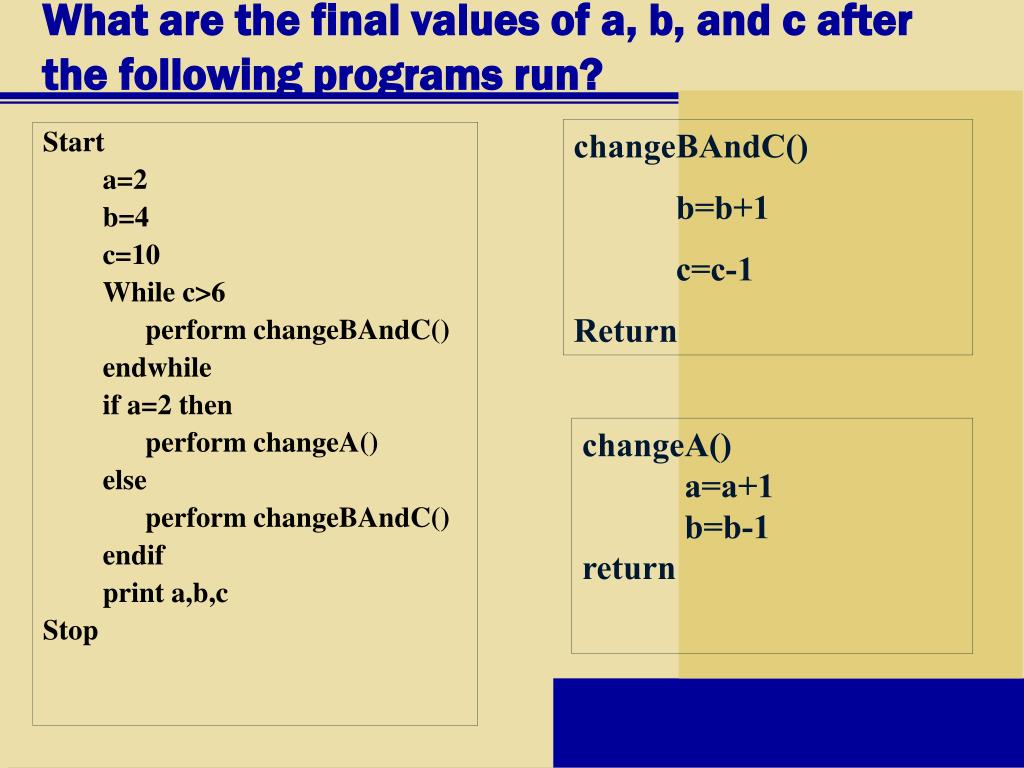 What are the final values of a, b, and c after the following programs run?

Start
a=2
b=4
c=10
While c>6
perform changeBAndC()
endwhile
if a=2 then
perform changeA()
else
perform changeBAndC()
endif
print a,b,c
Stop

changeBAndC()
b=b+1
c=c-1
Return

changeA()
a=a+1
b=b-1
return